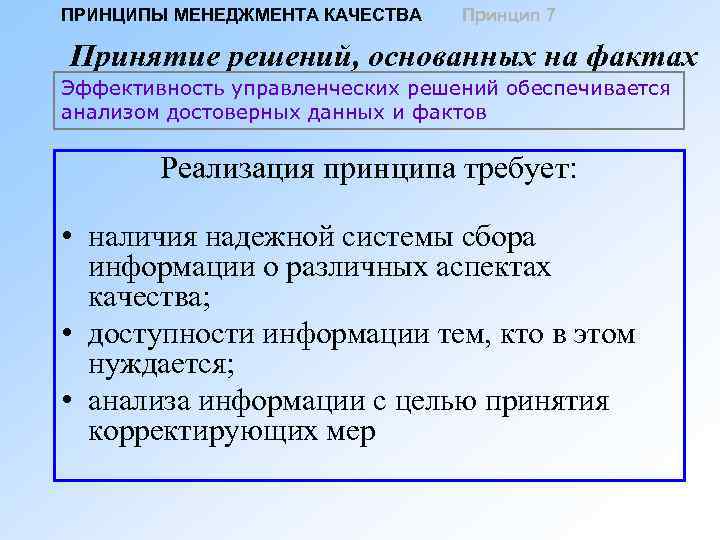 ПРИНЦИПЫ МЕНЕДЖМЕНТА КАЧЕСТВА Принцип 7

Принятие решений, основанных на фактах

Эффективность управленческих решений обеспечивается анализом достоверных данных и фактов

Реализация принципа требует:

• наличия надежной системы сбора информации о различных аспектах качества;
• доступности информации тем, кто в этом нуждается;
• анализа информации с целью принятия корректирующих мер